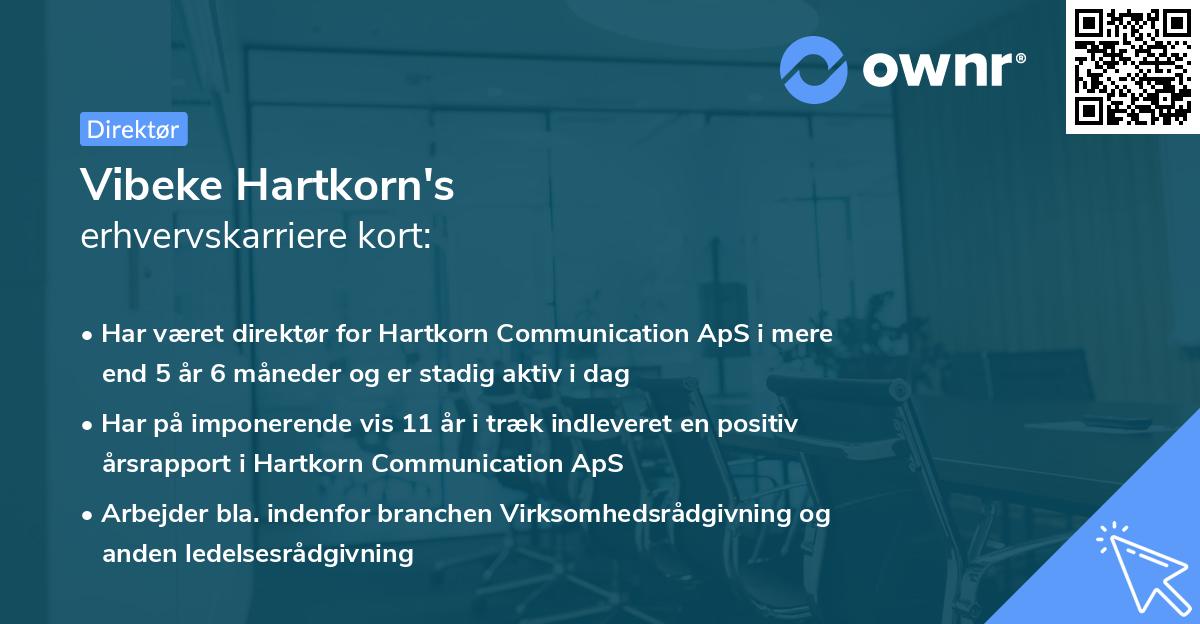 ownr®

Direktør

Vibeke Hartkorn's
erhvervskarriere kort:

• Har været direktør for Hartkorn Communication ApS i mere end 5 år 6 måneder og er stadig aktiv i dag

• Har på imponerende vis 11 år i træk indleveret en positiv årsrapport i Hartkorn Communication ApS

• Arbejder bla. indenfor branchen Virksomhedsrådgivning og anden ledelsesrådgivning